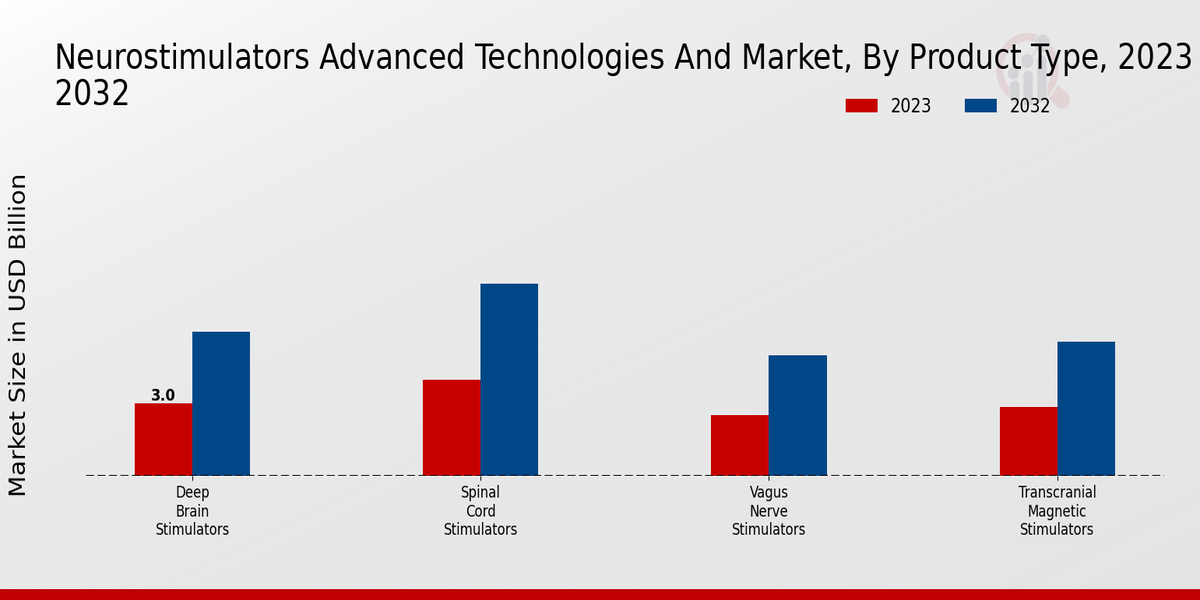 Neurostimulators Advanced Technologies And Market, By Product Type, 2023 2032

2023 2032

Market Size in USD Billion

3.0

Deep Brain Stimulators

Spinal Cord Stimulators

Vagus Nerve Stimulators

Transcranial Magnetic Stimulators